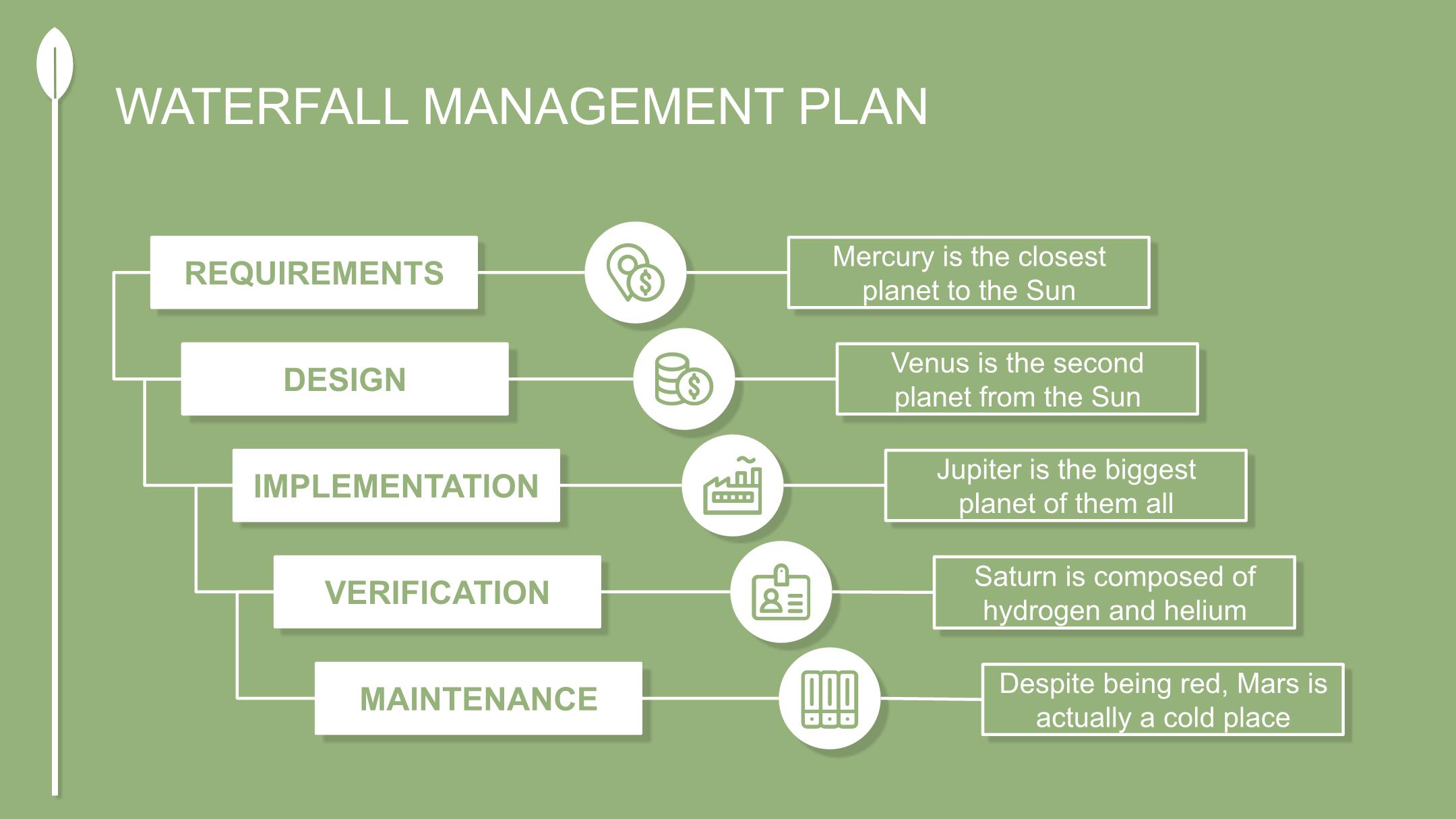 WATERFALL MANAGEMENT PLAN

REQUIREMENTS

Mercury is the closest planet to the Sun

DESIGN

Venus is the second planet from the Sun

IMPLEMENTATION

Jupiter is the biggest planet of them all

VERIFICATION

Saturn is composed of hydrogen and helium

MAINTENANCE

Despite being red, Mars is actually a cold place